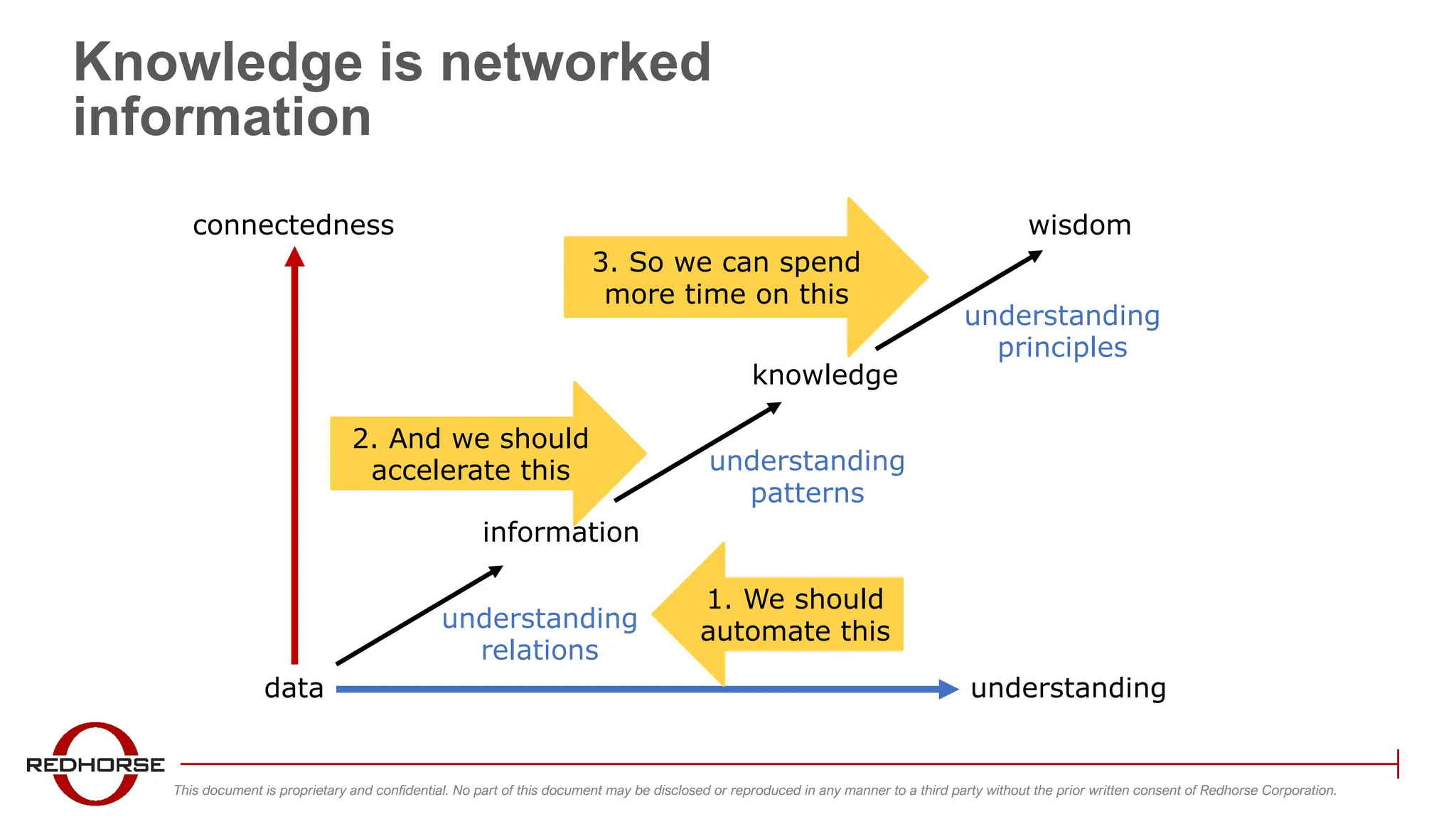 Knowledge is networked information

connectedness

wisdom

3. So we can spend more time on this

understanding principles

knowledge

2. And we should accelerate this

understanding patterns

information

1. We should automate this

understanding relations

data

understanding

REDHORSE

This document is proprietary and confidential. No part of this document may be disclosed or reproduced in any manner to a third party without the prior written consent of Redhorse Corporation.